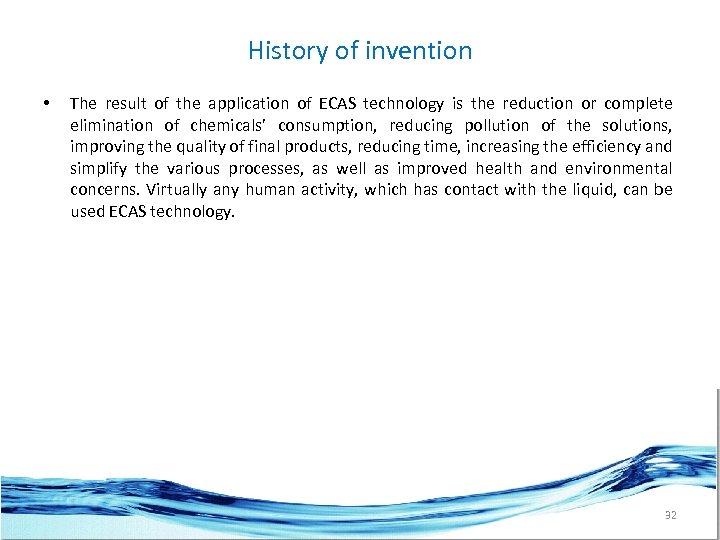 History of invention

• The result of the application of ECAS technology is the reduction or complete elimination of chemicals' consumption, reducing pollution of the solutions, improving the quality of final products, reducing time, increasing the efficiency and simplify the various processes, as well as improved health and environmental concerns. Virtually any human activity, which has contact with the liquid, can be used ECAS technology.

32